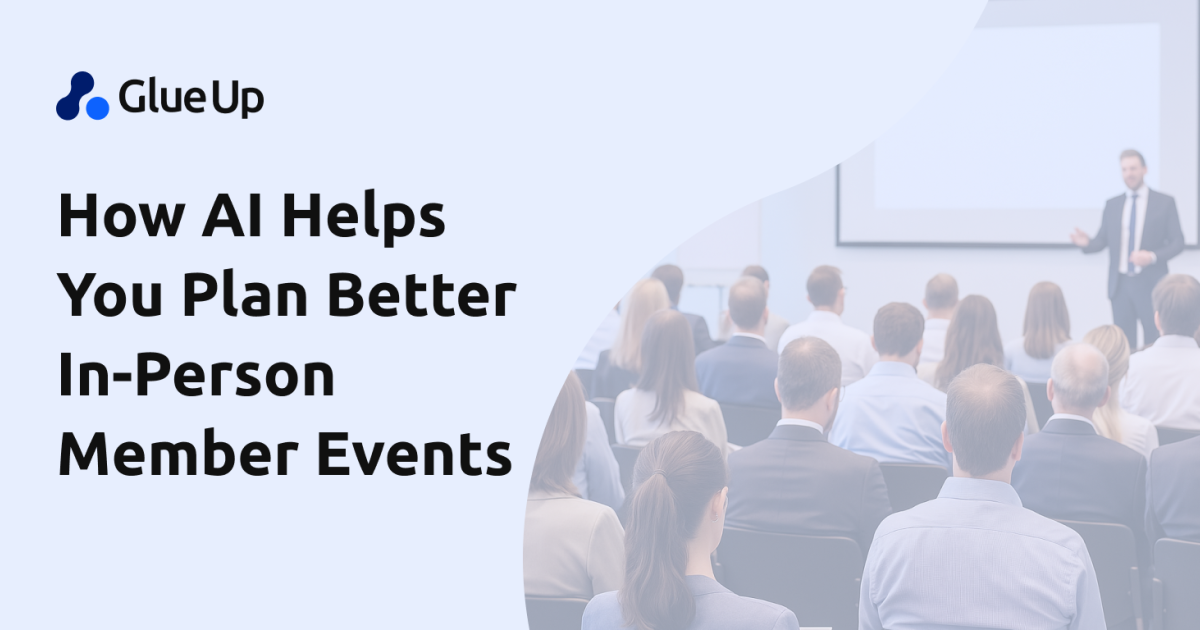 Glue Up

How AI Helps You Plan Better In-Person Member Events